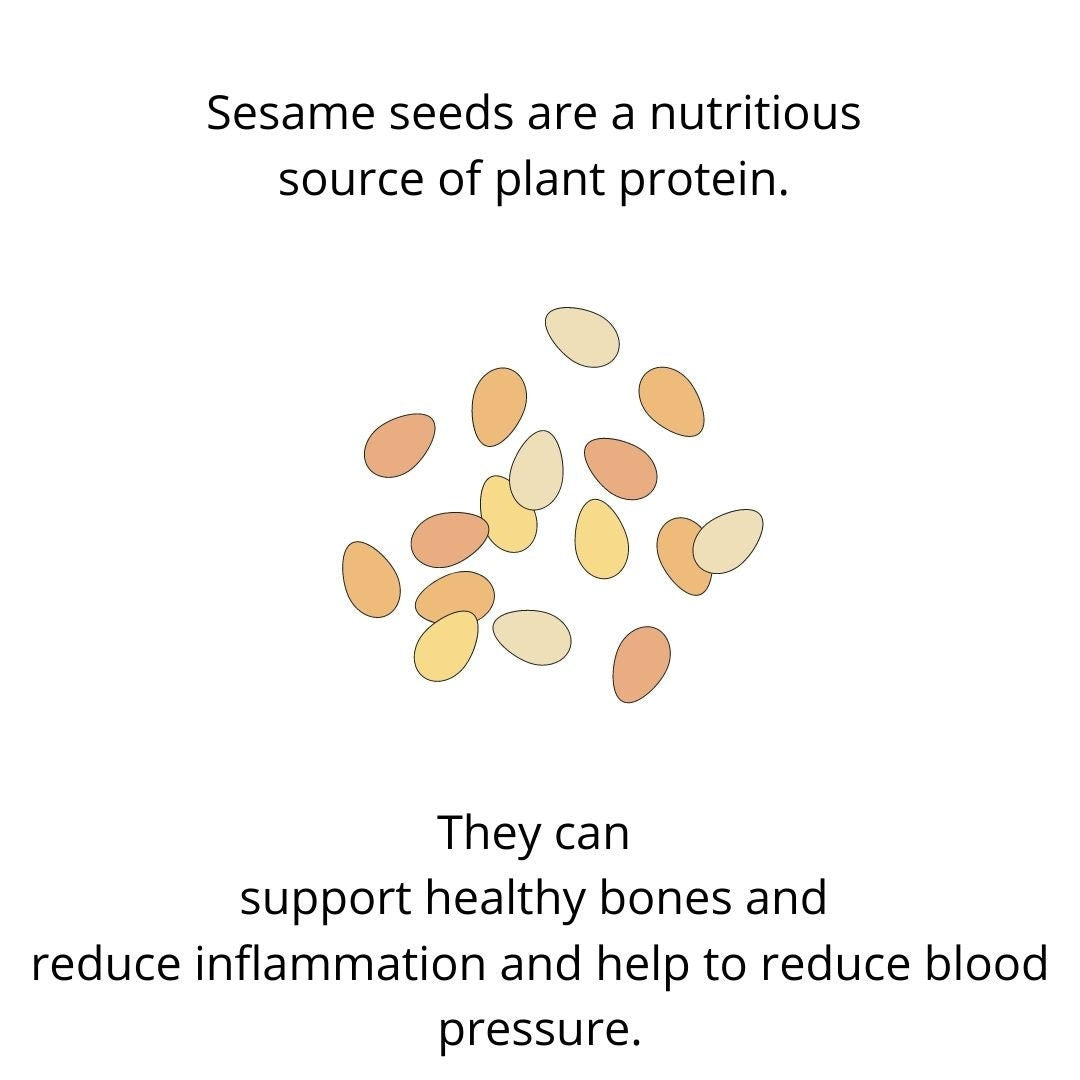 Sesame seeds are a nutritious source of plant protein.

They can support healthy bones and reduce inflammation and help to reduce blood pressure.